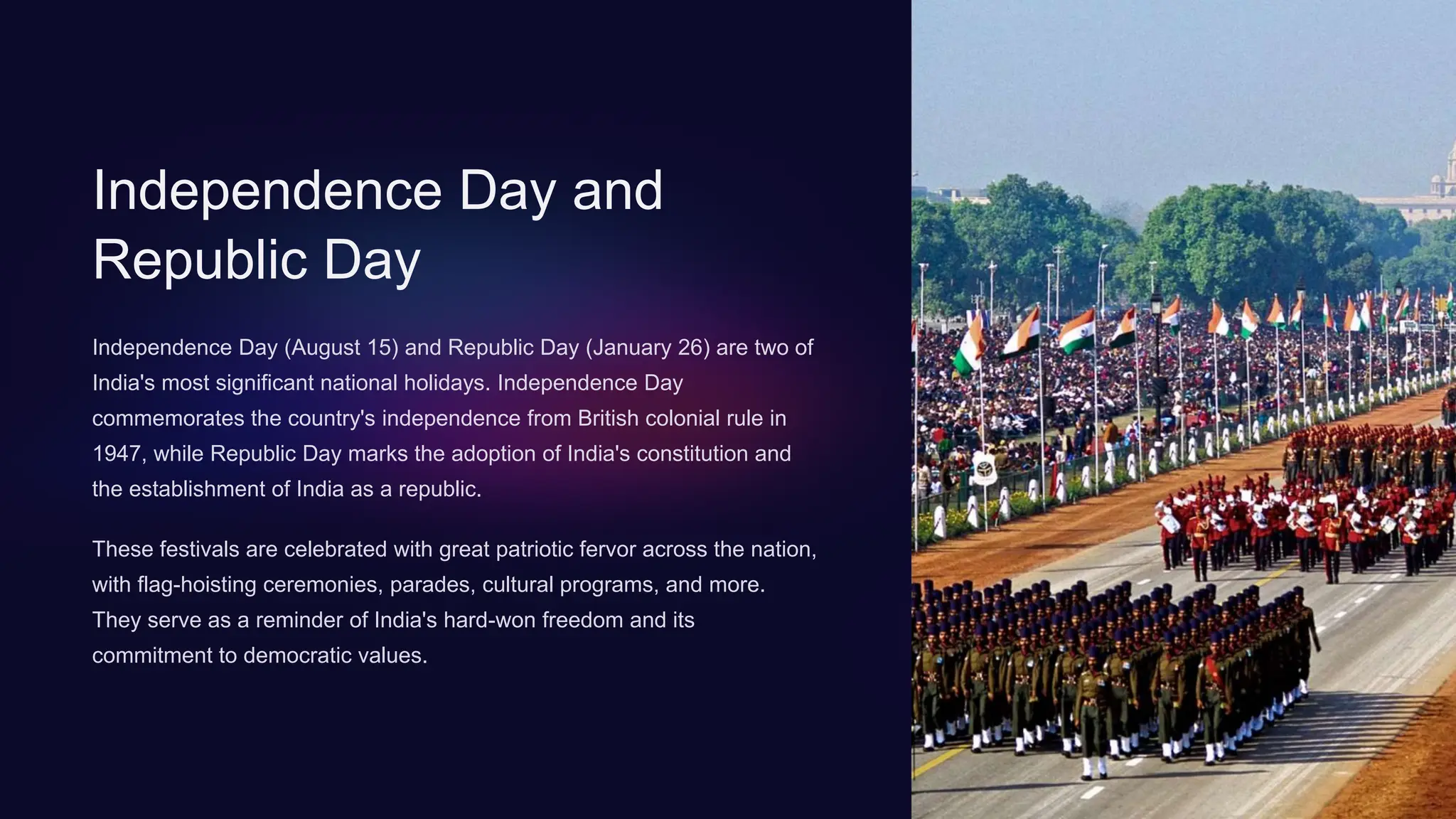 Independence Day and Republic Day

Independence Day (August 15) and Republic Day (January 26) are two of India's most significant national holidays. Independence Day commemorates the country's independence from British colonial rule in 1947, while Republic Day marks the adoption of India's constitution and the establishment of India as a republic.

These festivals are celebrated with great patriotic fervor across the nation, with flag-hoisting ceremonies, parades, cultural programs, and more. They serve as a reminder of India's hard-won freedom and its commitment to democratic values.